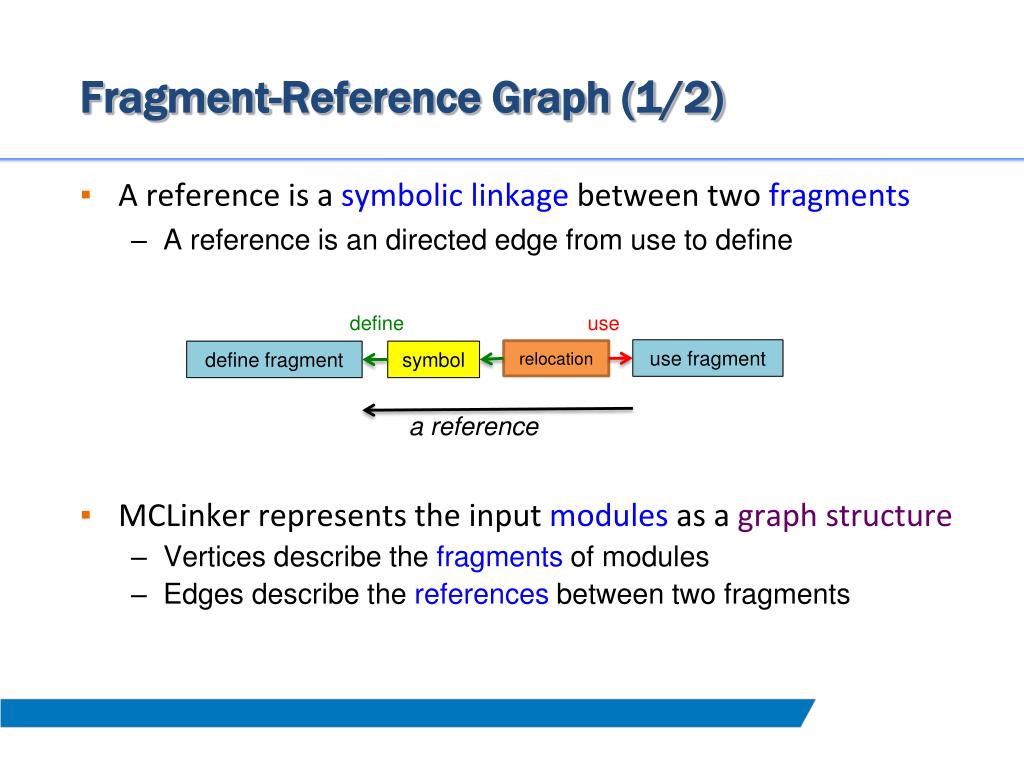 Fragment-Reference Graph (1/2)

▪ A reference is a symbolic linkage between two fragments
– A reference is an directed edge from use to define

define
use
define fragment
symbol
relocation
use fragment
a reference

▪ MCLinker represents the input modules as a graph structure
– Vertices describe the fragments of modules
– Edges describe the references between two fragments